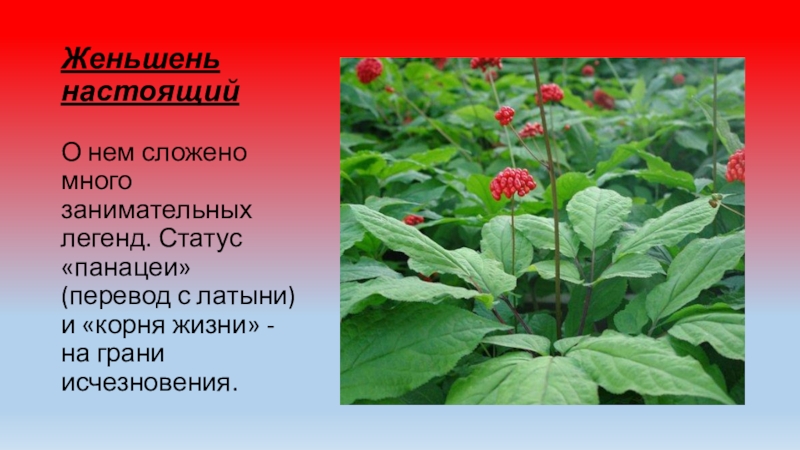 Женьшень настоящий

О нем сложено много занимательных легенд. Статус «панацеи» (перевод с латыни) и «корня жизни» - на грани исчезновения.